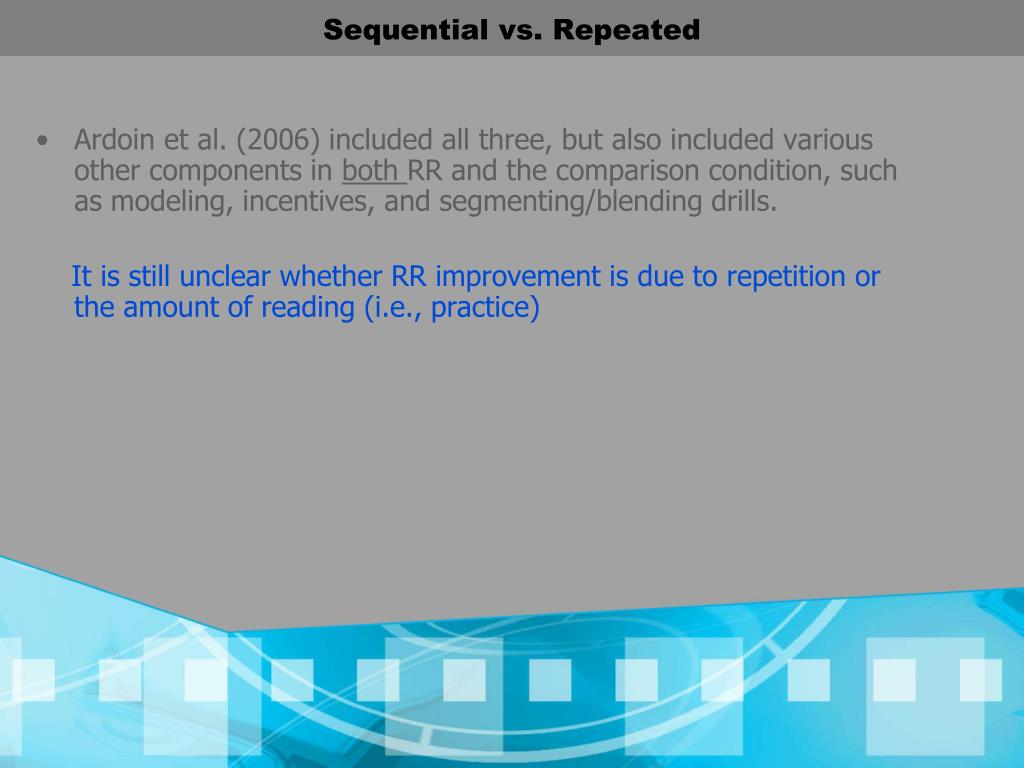 Sequential vs. Repeated

• Ardoin et al. (2006) included all three, but also included various other components in both RR and the comparison condition, such as modeling, incentives, and segmenting/blending drills.

It is still unclear whether RR improvement is due to repetition or the amount of reading (i.e., practice)